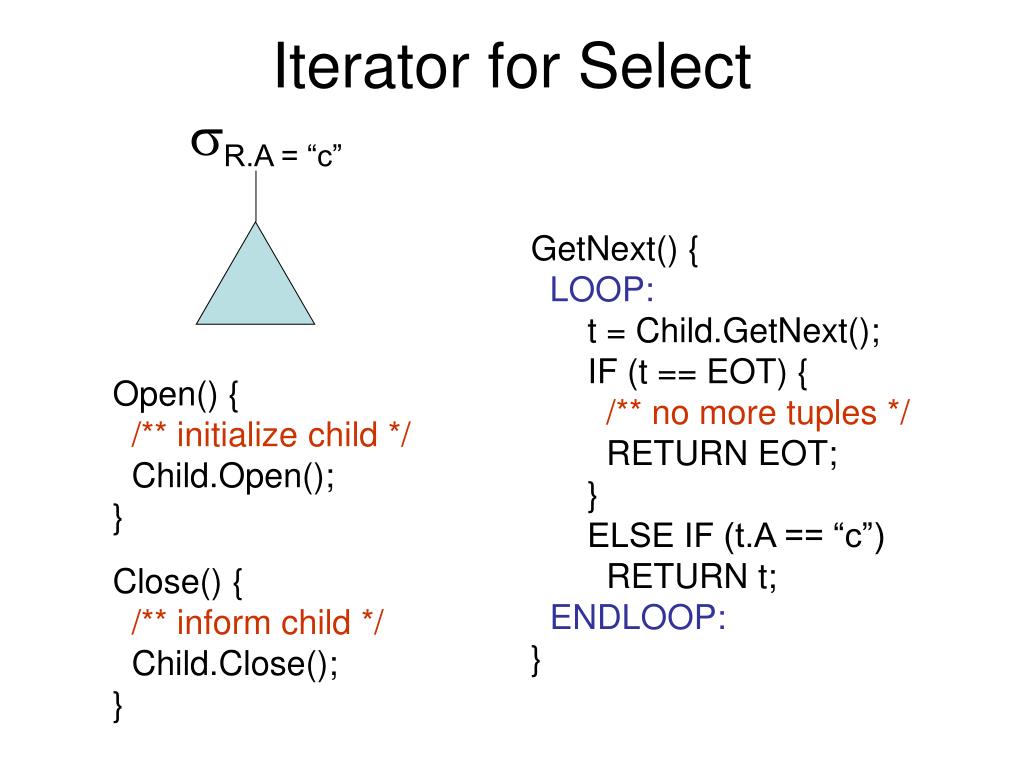 Iterator for Select

$\sigma_{R.A = \text{“c”}}$

Open() {
/** initialize child */
Child.Open();
}

Close() {
/** inform child */
Child.Close();
}

GetNext() {
LOOP:
t = Child.GetNext();
IF (t == EOT) {
/** no more tuples */
RETURN EOT;
}
ELSE IF (t.A == “c”)
RETURN t;
ENDLOOP:
}